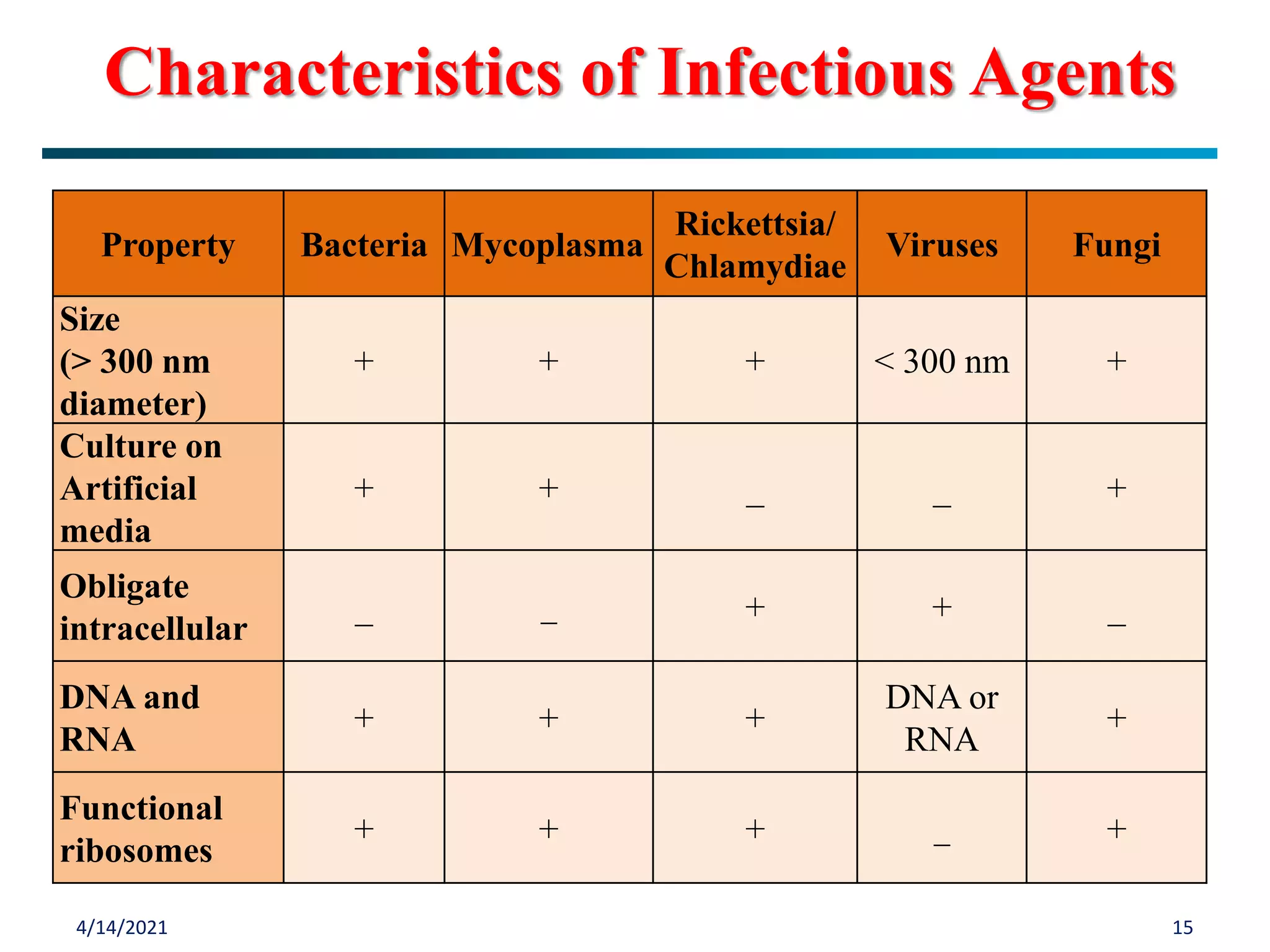 Characteristics of Infectious Agents

| Property | Bacteria | Mycoplasma | Rickettsia/ Chlamydiae | Viruses | Fungi |
|---|---|---|---|---|---|
| Size (> 300 nm diameter) | + | + | + | < 300 nm | + |
| Culture on Artificial media | + | + | – | – | + |
| Obligate intracellular | – | – | + | + | – |
| DNA and RNA | + | + | + | DNA or RNA | + |
| Functional ribosomes | + | + | + | – | + |

4/14/2021

15